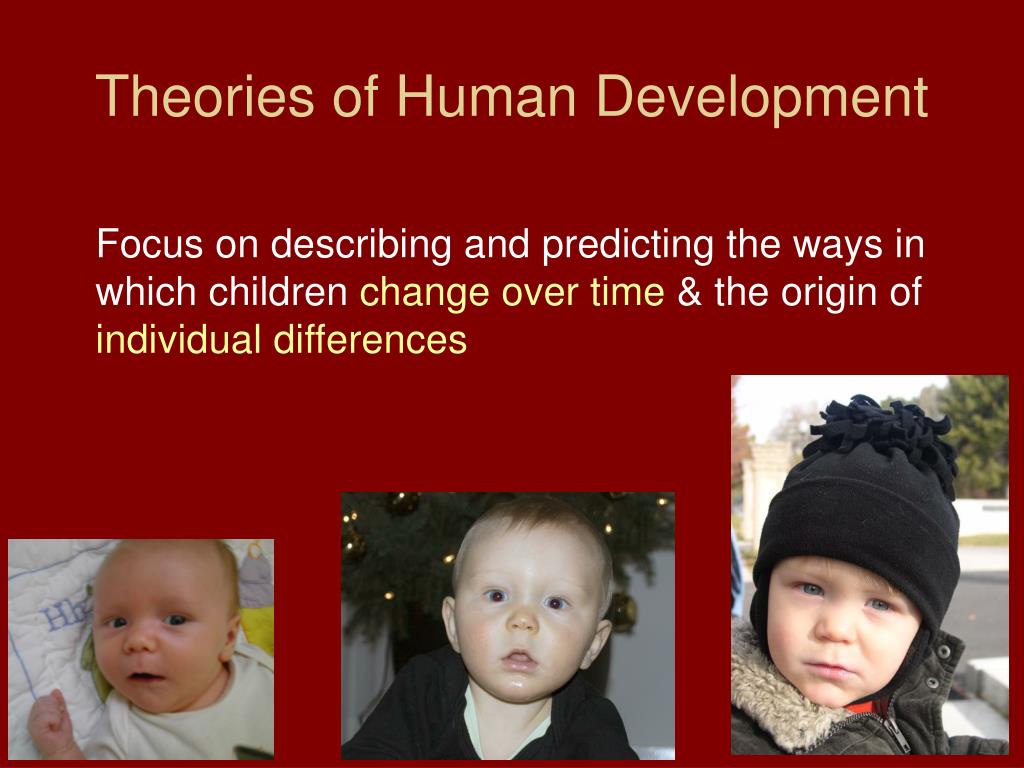 Theories of Human Development

Focus on describing and predicting the ways in which children change over time & the origin of individual differences